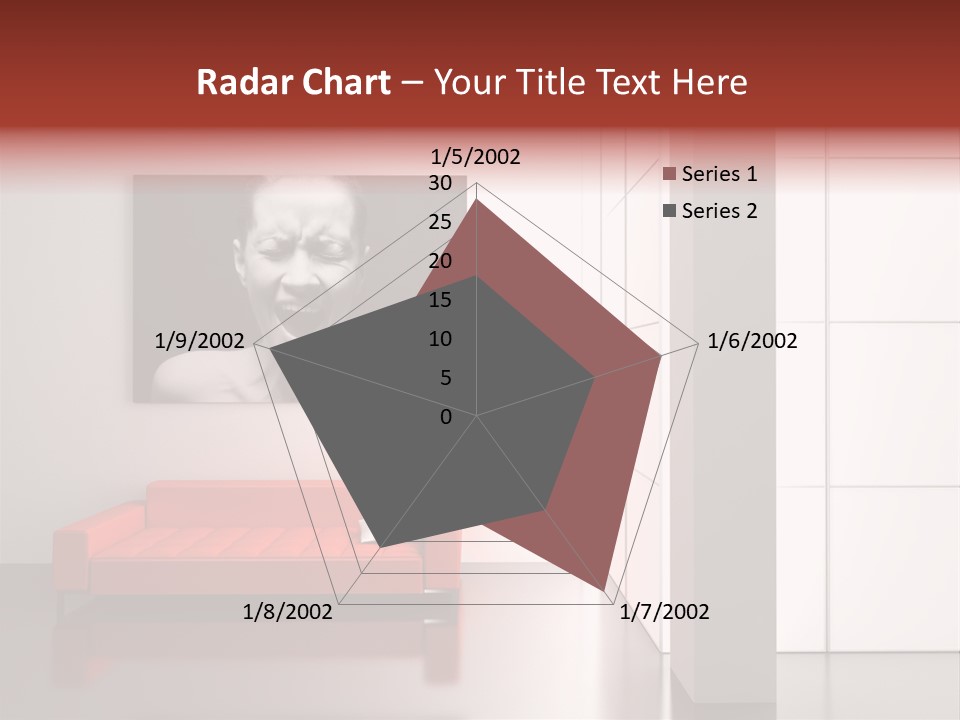 Radar Chart – Your Title Text Here

1/5/2002
30
25
20
15
10
5
0
1/6/2002
1/7/2002
1/8/2002
1/9/2002

Series 1
Series 2